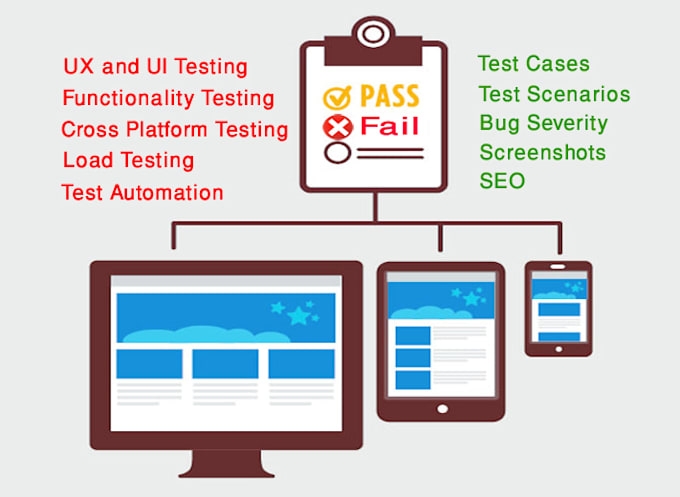 UX and UI Testing
Functionality Testing
Cross Platform Testing
Load Testing
Test Automation

PASS
Fail

Test Cases
Test Scenarios
Bug Severity
Screenshots
SEO